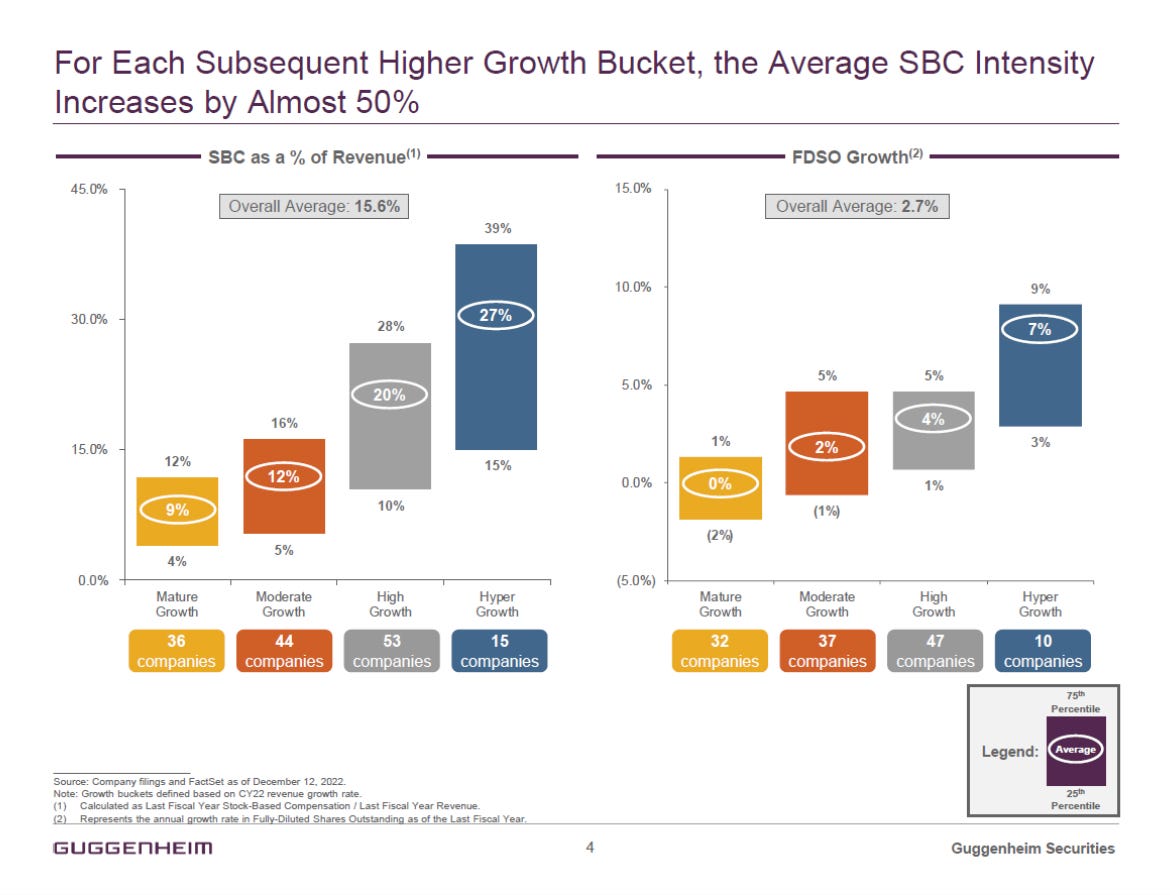 For Each Subsequent Higher Growth Bucket, the Average SBC Intensity Increases by Almost 50%

SBC as a % of Revenue$^{(1)}$

Overall Average: 15.6%

45.0%
30.0%
15.0%
0.0%

12%
9%
4%

16%
12%
5%

28%
20%
10%

39%
27%
15%

Mature Growth
Moderate Growth
High Growth
Hyper Growth

36 companies
44 companies
53 companies
15 companies

FDSO Growth$^{(2)}$

Overall Average: 2.7%

15.0%
10.0%
5.0%
0.0%
(5.0%)

1%
0%
(2%)

5%
2%
(1%)

5%
4%
1%

9%
7%
3%

Mature Growth
Moderate Growth
High Growth
Hyper Growth

32 companies
37 companies
47 companies
10 companies

Legend:
75$^{th}$ Percentile
Average
25$^{th}$ Percentile

Source: Company filings and FactSet as of December 12, 2022.
Note: Growth buckets defined based on CY22 revenue growth rate.
(1) Calculated as Last Fiscal Year Stock-Based Compensation / Last Fiscal Year Revenue.
(2) Represents the annual growth rate in Fully-Diluted Shares Outstanding as of the Last Fiscal Year.

GUGGENHEIM
4
Guggenheim Securities